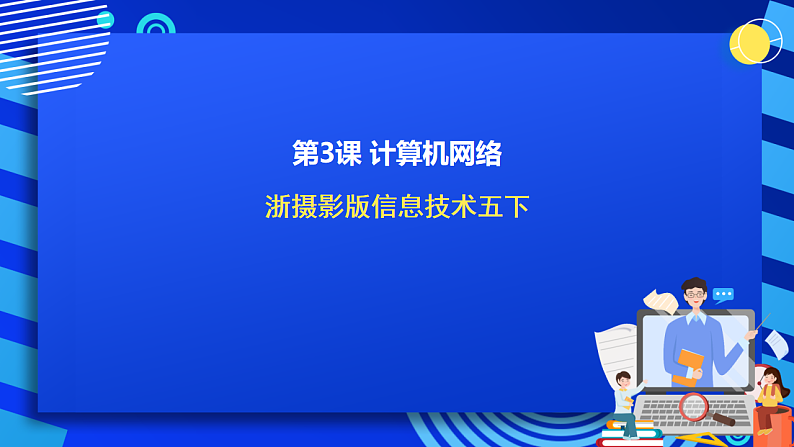 第3课 计算机网络

浙摄影版信息技术五下